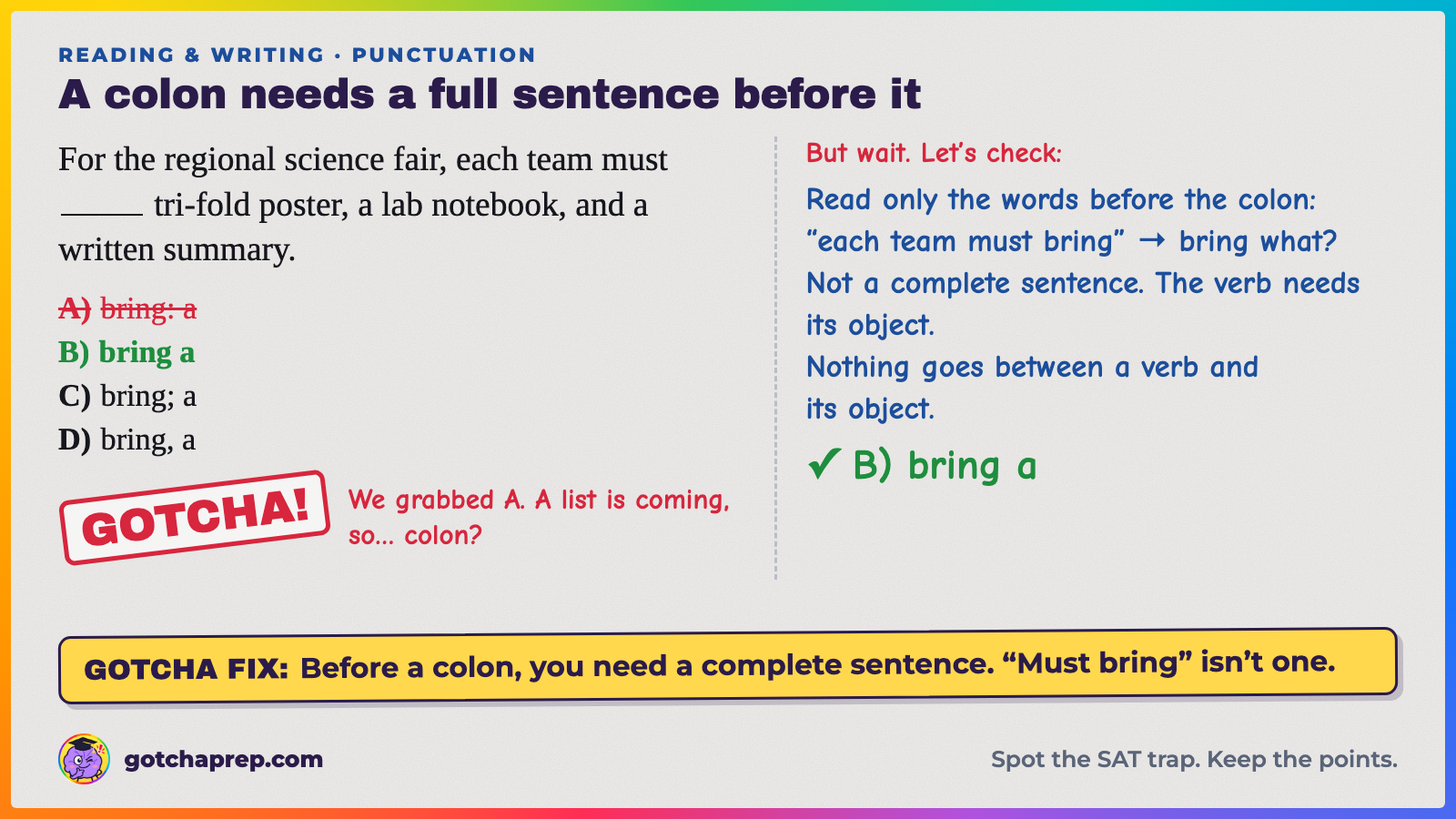 READING & WRITING · PUNCTUATION

A colon needs a full sentence before it

For the regional science fair, each team must ____ tri-fold poster, a lab notebook, and a written summary.

A) bring: a
B) bring a
C) bring; a
D) bring, a

GOTCHA!

We grabbed A. A list is coming, so... colon?

But wait. Let's check:

Read only the words before the colon: "each team must bring" → bring what? Not a complete sentence. The verb needs its object.

Nothing goes between a verb and its object.

✓ B) bring a

GOTCHA FIX: Before a colon, you need a complete sentence. "Must bring" isn't one.

gotchaprep.com

Spot the SAT trap. Keep the points.